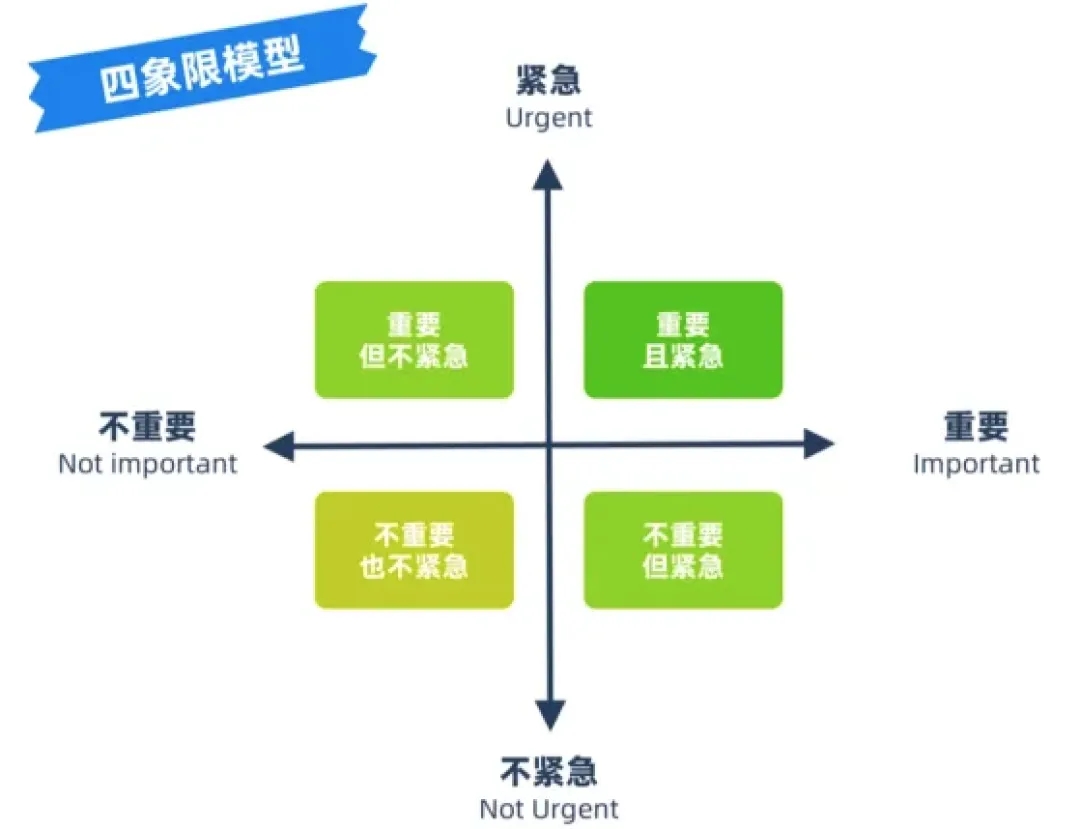 四象限模型

紧急
Urgent

重要
但不紧急

重要
且紧急

不重要
Not important

重要
Important

不重要
也不紧急

不重要
但紧急

不紧急
Not Urgent